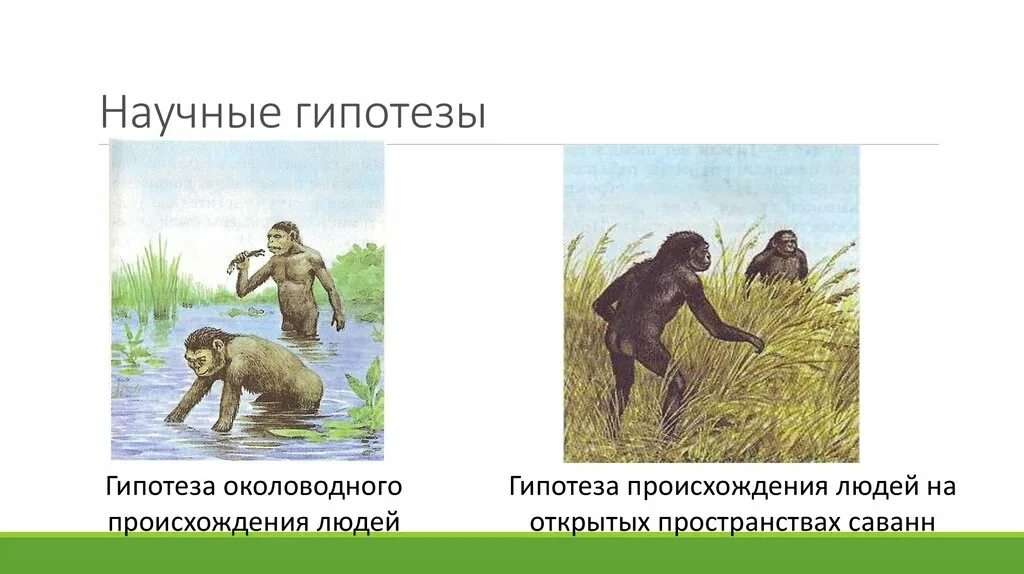 Научные гипотезы

Гипотеза околоводного происхождения людей

Гипотеза происхождения людей на открытых пространствах саванн